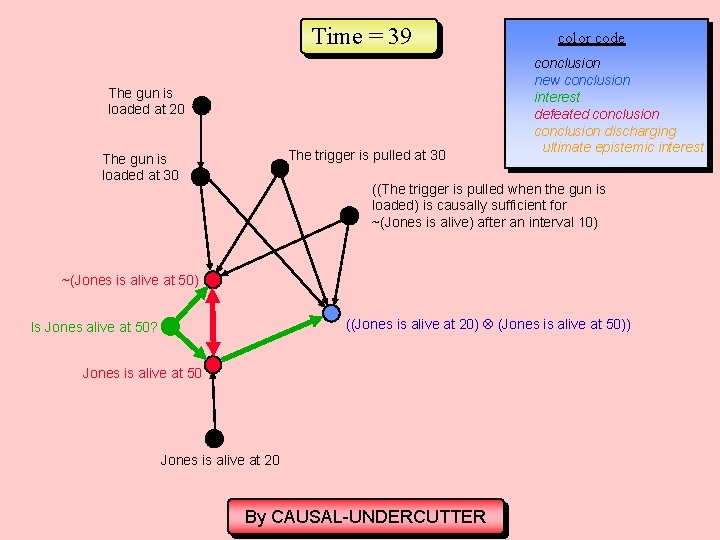 Time = 39

color code
conclusion
new conclusion
interest
defeated conclusion
conclusion discharging ultimate epistemic interest

The gun is loaded at 20

The gun is loaded at 30

The trigger is pulled at 30

((The trigger is pulled when the gun is loaded) is causally sufficient for ~(Jones is alive) after an interval 10)

~(Jones is alive at 50)

Is Jones alive at 50?

((Jones is alive at 20) ⊗ (Jones is alive at 50))

Jones is alive at 50

Jones is alive at 20

By CAUSAL-UNDERCUTTER